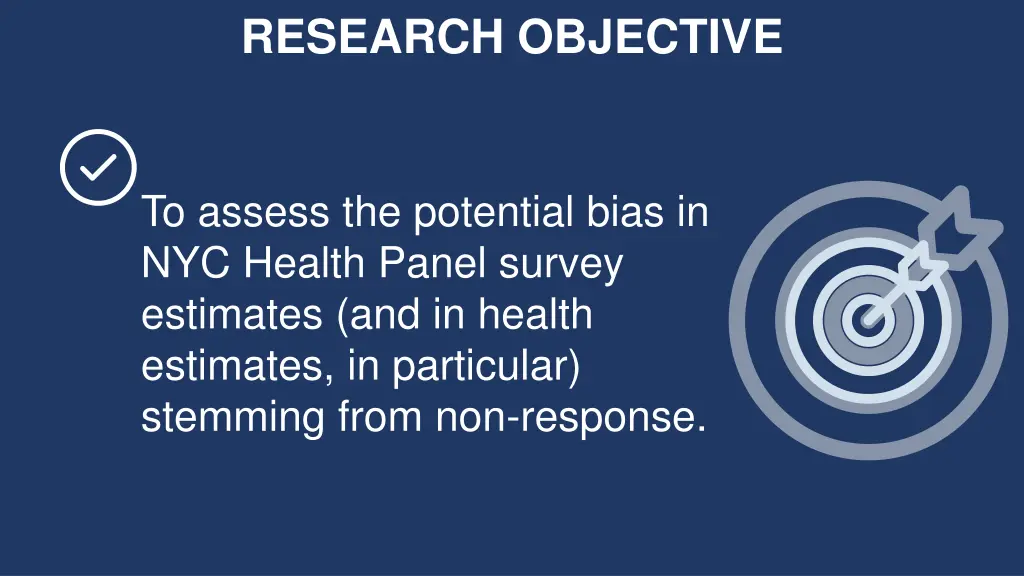 RESEARCH OBJECTIVE

To assess the potential bias in NYC Health Panel survey estimates (and in health estimates, in particular) stemming from non-response.